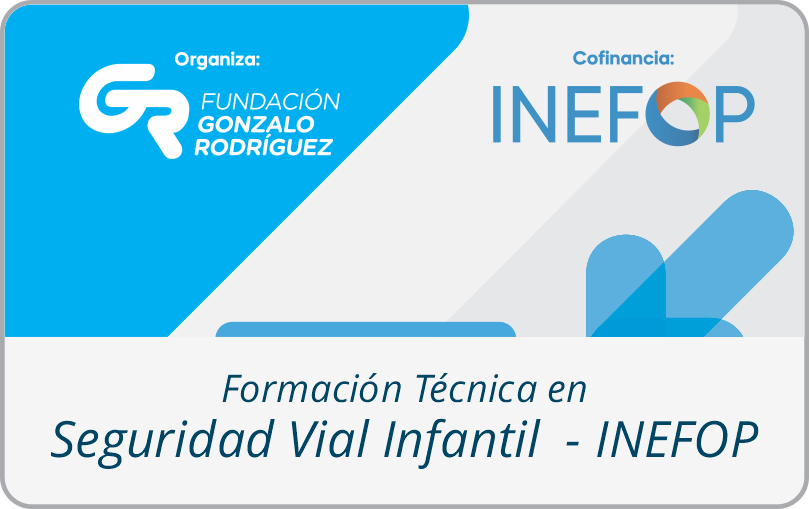 Organiza:

GR FUNDACIÓN GONZALO RODRÍGUEZ

Cofinancia:

INEFOP

Formación Técnica en
Seguridad Vial Infantil - INEFOP